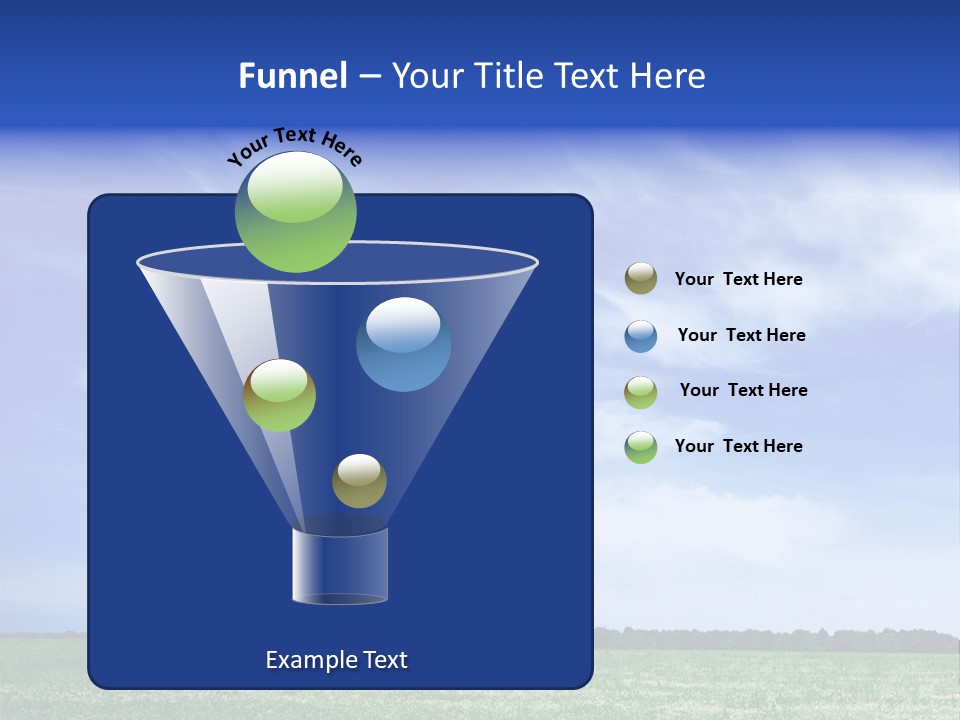 Funnel – Your Title Text Here

Your Text Here

Your Text Here

Your Text Here

Your Text Here

Your Text Here

Example Text